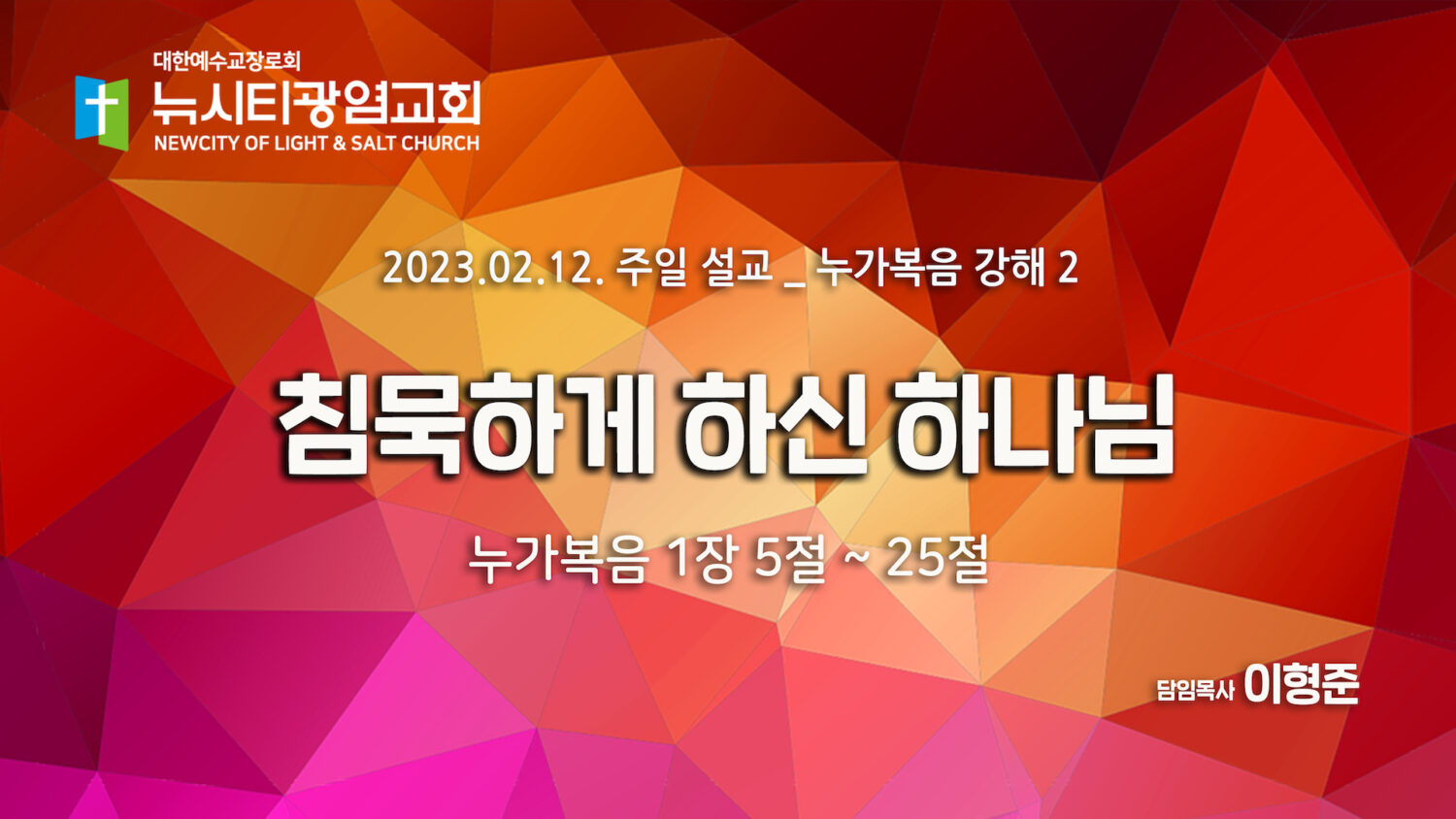 대한예수교장로회
뉴시티광염교회
NEWCITY OF LIGHT & SALT CHURCH

2023.02.12. 주일 설교 _ 누가복음 강해 2

침묵하게 하신 하나님

누가복음 1장 5절 ~ 25절

담임목사 이형준